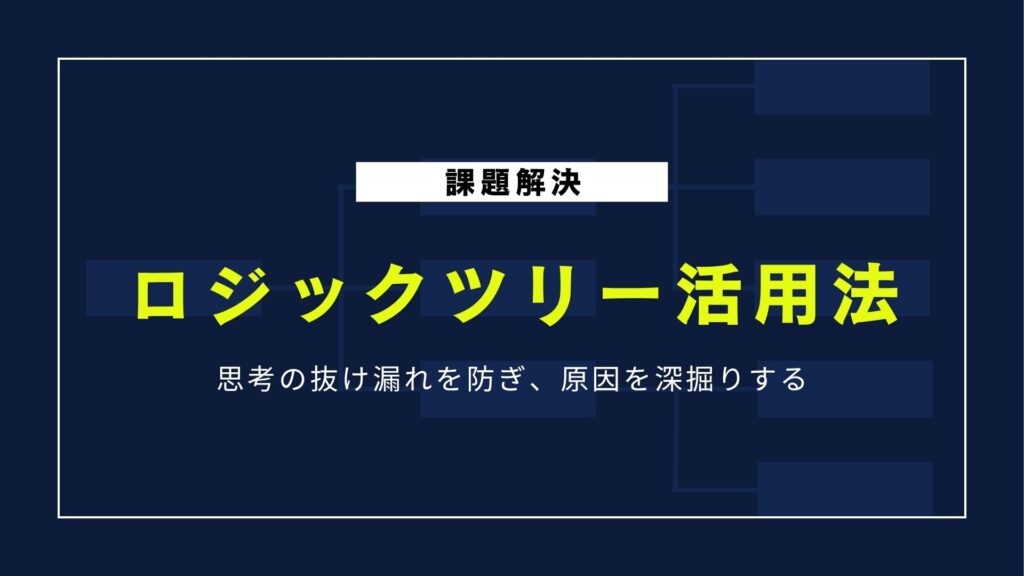 課題解決

ロジックツリー活用法

思考の抜け漏れを防ぎ、原因を深掘りする